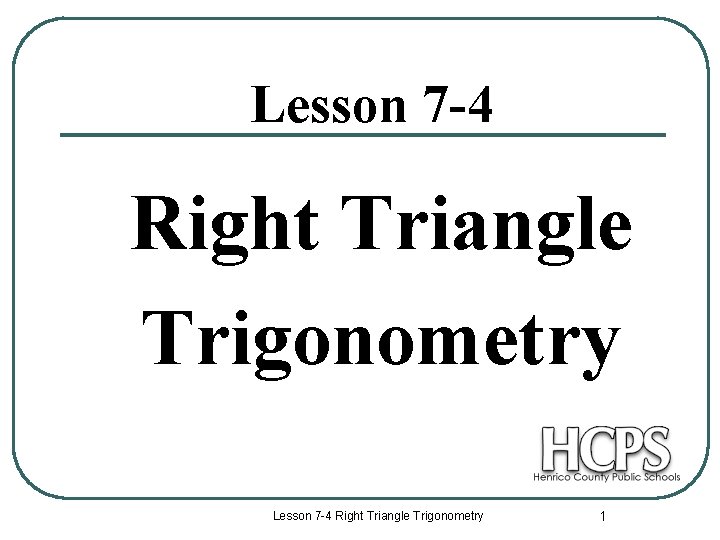 Lesson 7-4

Right Triangle Trigonometry

HCPS
Henrico County Public Schools

Lesson 7-4 Right Triangle Trigonometry

1